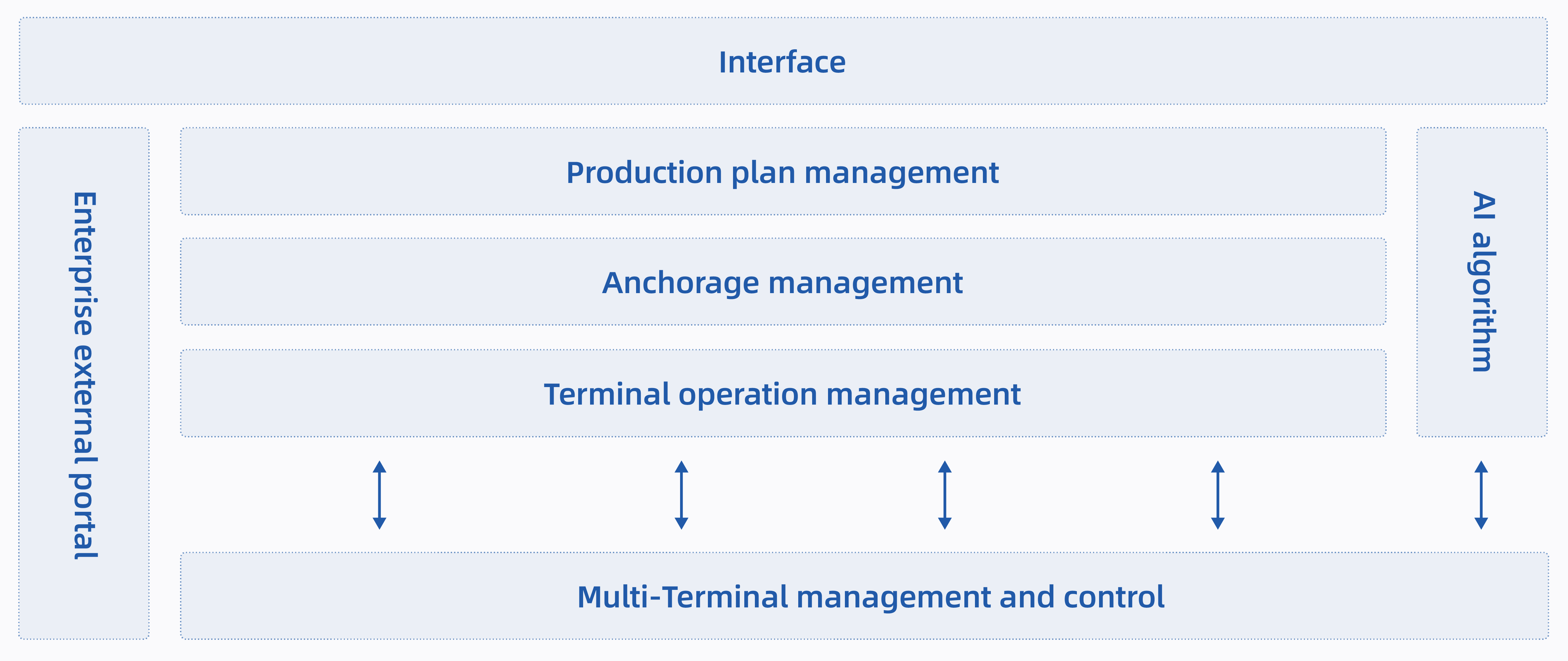 Interface

Enterprise external portal

Production plan management

Anchorage management

Terminal operation management

AI algorithm

Multi-Terminal management and control